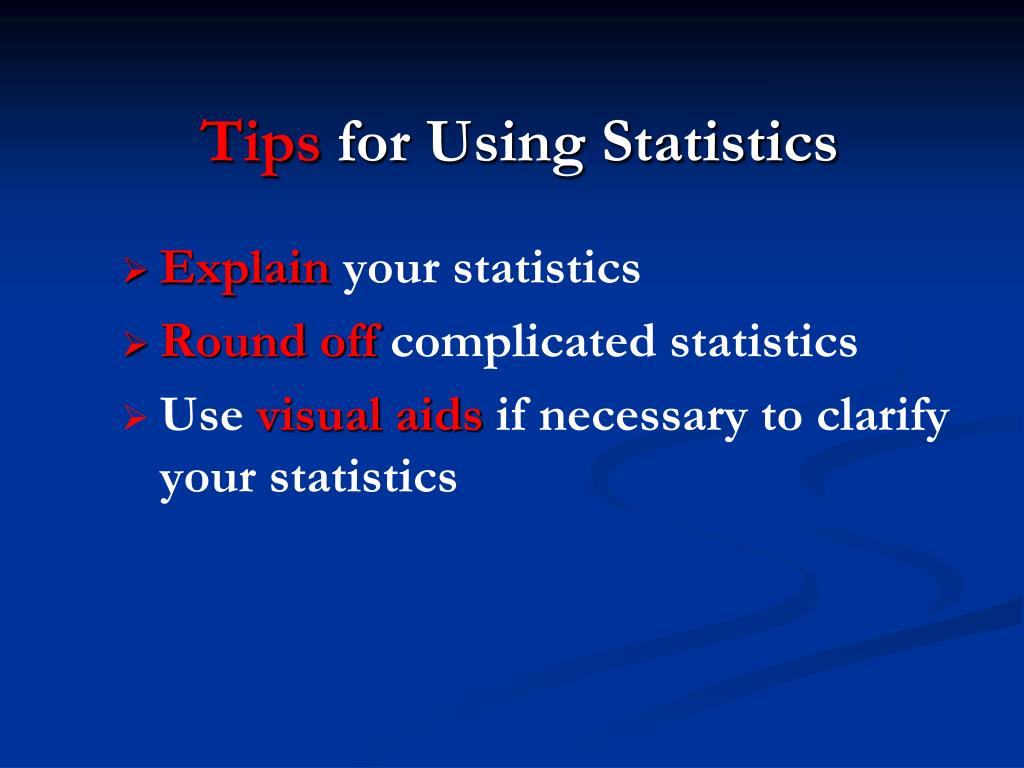 Tips for Using Statistics

➢ Explain your statistics
➢ Round off complicated statistics
➢ Use visual aids if necessary to clarify your statistics